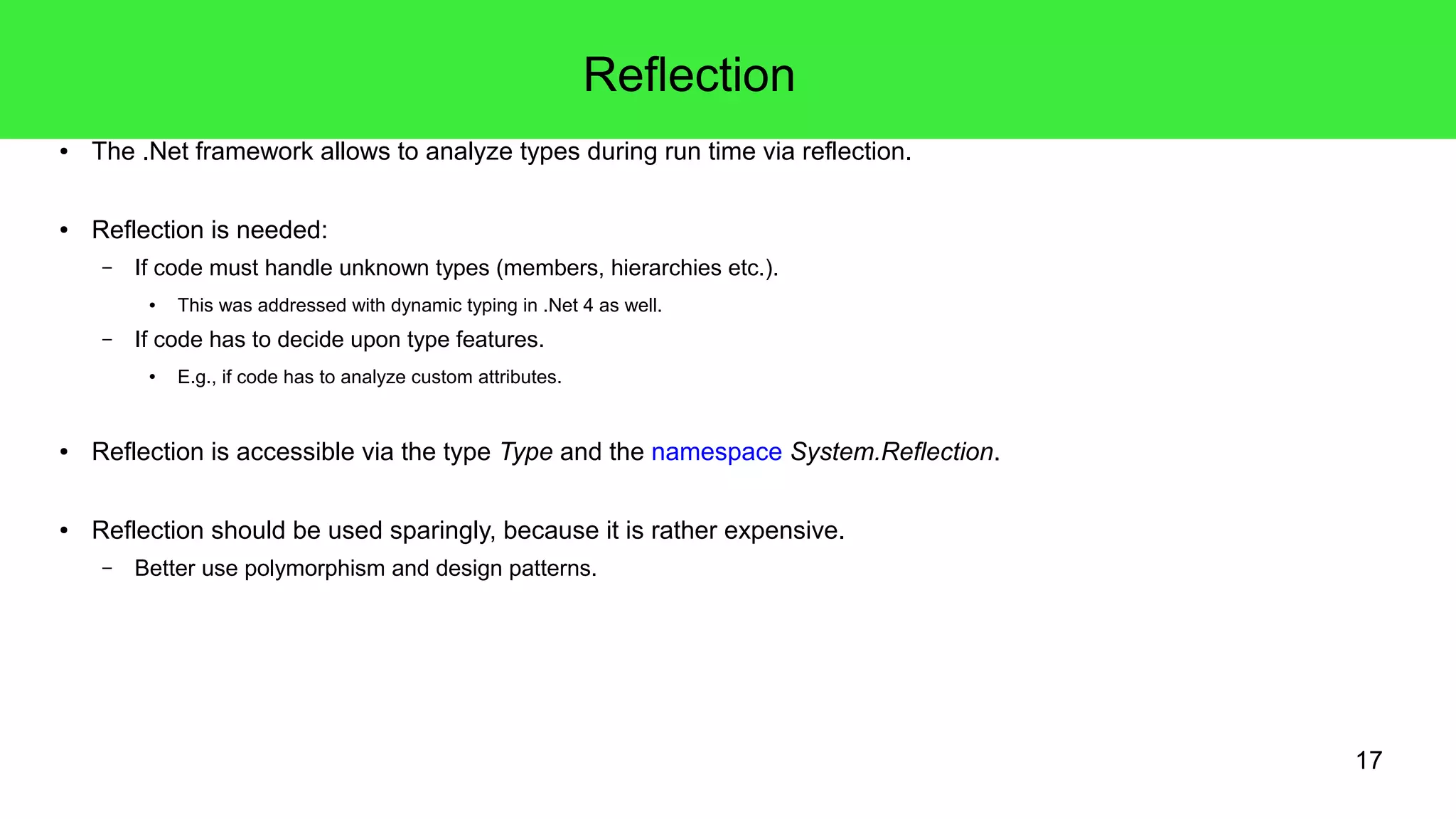 Reflection

• The .Net framework allows to analyze types during run time via reflection.

• Reflection is needed:
 – If code must handle unknown types (members, hierarchies etc.).
  • This was addressed with dynamic typing in .Net 4 as well.
 – If code has to decide upon type features.
  • E.g., if code has to analyze custom attributes.

• Reflection is accessible via the type Type and the namespace System.Reflection.

• Reflection should be used sparingly, because it is rather expensive.
 – Better use polymorphism and design patterns.

17